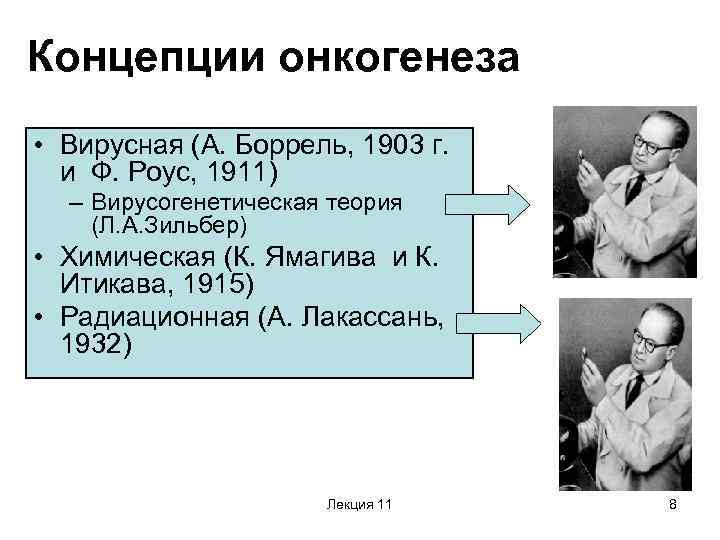 Концепции онкогенеза

• Вирусная (А. Боррель, 1903 г. и Ф. Роус, 1911)
– Вирусогенетическая теория (Л.А.Зильбер)
• Химическая (К. Ямагива и К. Итикава, 1915)
• Радиационная (А. Лакассань, 1932)

Лекция 11

8